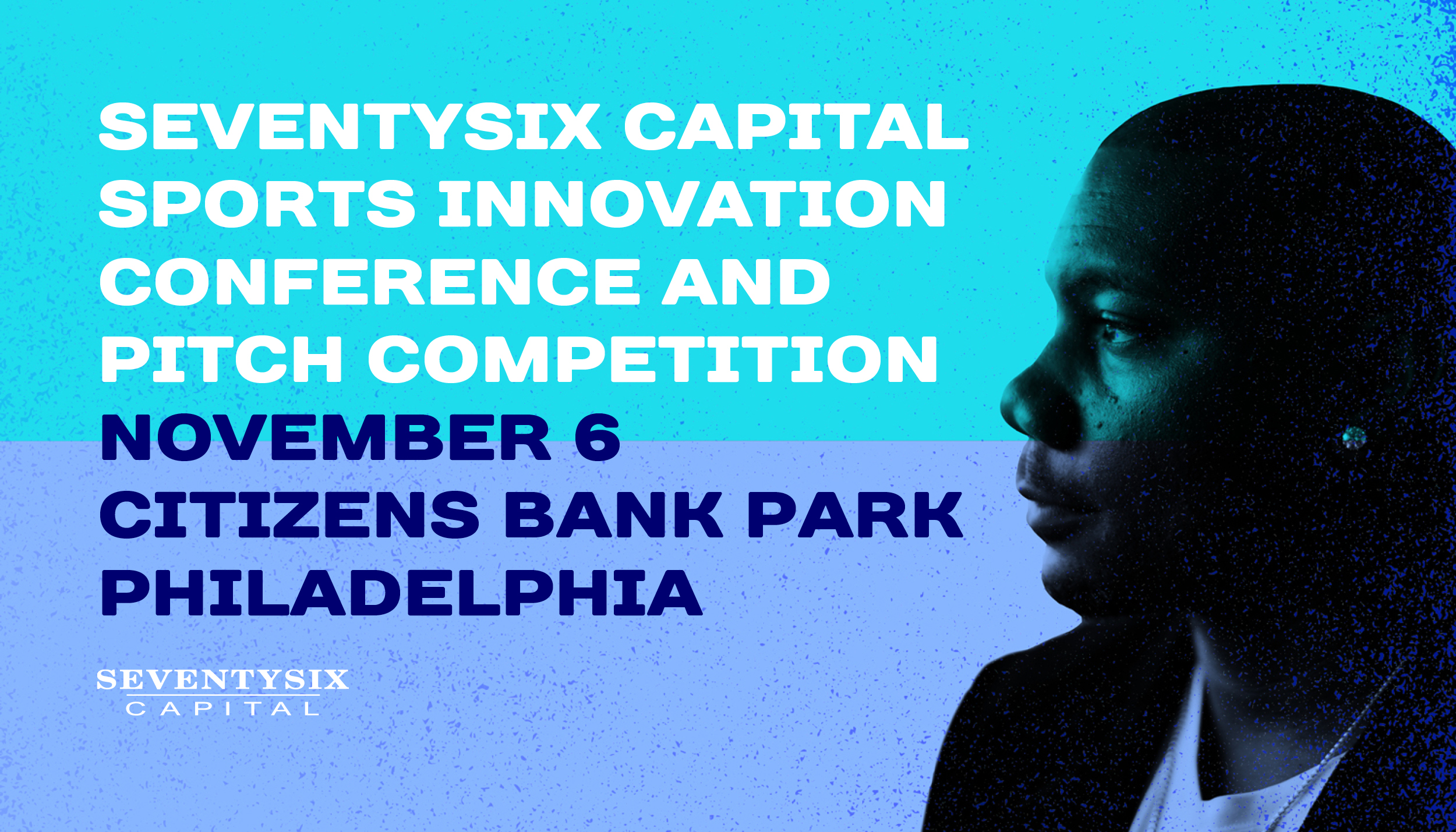 SEVENTYSIX CAPITAL SPORTS INNOVATION CONFERENCE AND PITCH COMPETITION

NOVEMBER 6
CITIZENS BANK PARK
PHILADELPHIA

SEVENTYSIX
CAPITAL